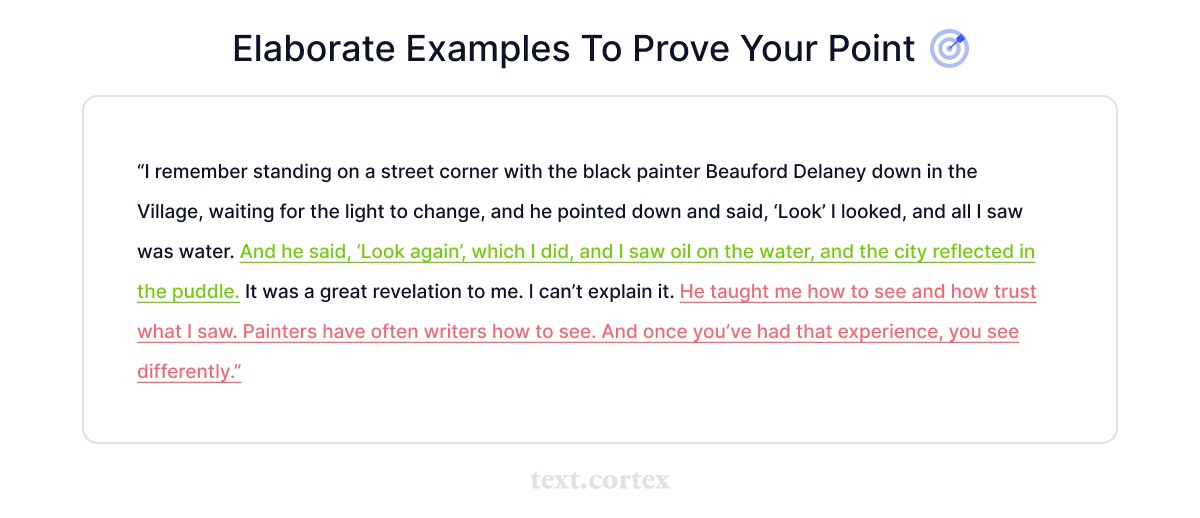 Elaborate Examples To Prove Your Point

“I remember standing on a street corner with the black painter Beauford Delaney down in the Village, waiting for the light to change, and he pointed down and said, ‘Look’ I looked, and all I saw was water. And he said, ‘Look again’, which I did, and I saw oil on the water, and the city reflected in the puddle. It was a great revelation to me. I can’t explain it. He taught me how to see and how trust what I saw. Painters have often writers how to see. And once you’ve had that experience, you see differently.”

text.cortex